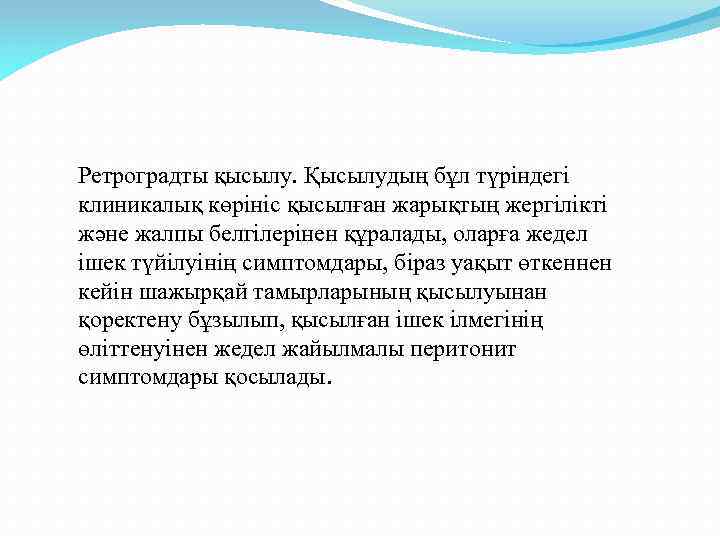 Ретроградты қысылу. Қысылудың бұл түріндегі клиникалық көрініс қысылған жарықтың жергілікті және жалпы белгілерінен құралады, оларға жедел ішек түйілуінің симптомдары, біраз уақыт өткеннен кейін шажырқай тамырларының қысылуынан қоректену бұзылып, қысылған ішек ілмегінің өліттенуінен жедел жайылмалы перитонит симптомдары қосылады.